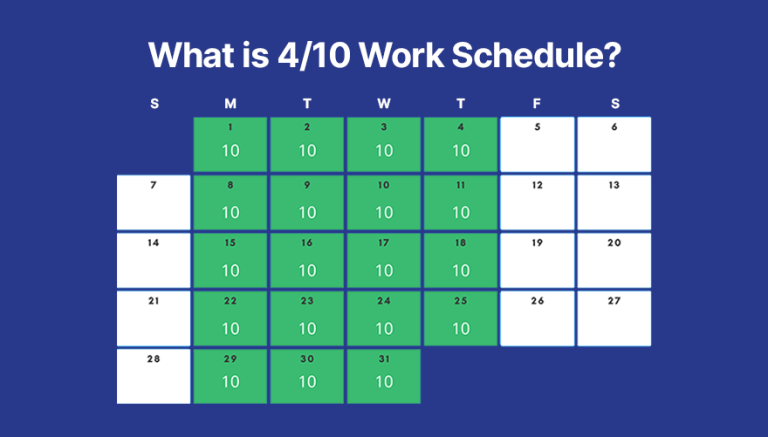 What is 4/10 Work Schedule?

| S | M | T | W | T | F | S |
|---|---|---|---|---|---|---|
| | 1 10 | 2 10 | 3 10 | 4 10 | 5 | 6 |
| 7 | 8 10 | 9 10 | 10 10 | 11 10 | 12 | 13 |
| 14 | 15 10 | 16 10 | 17 10 | 18 10 | 19 | 20 |
| 21 | 22 10 | 23 10 | 24 10 | 25 10 | 26 | 27 |
| 28 | 29 10 | 30 10 | 31 10 | | | |